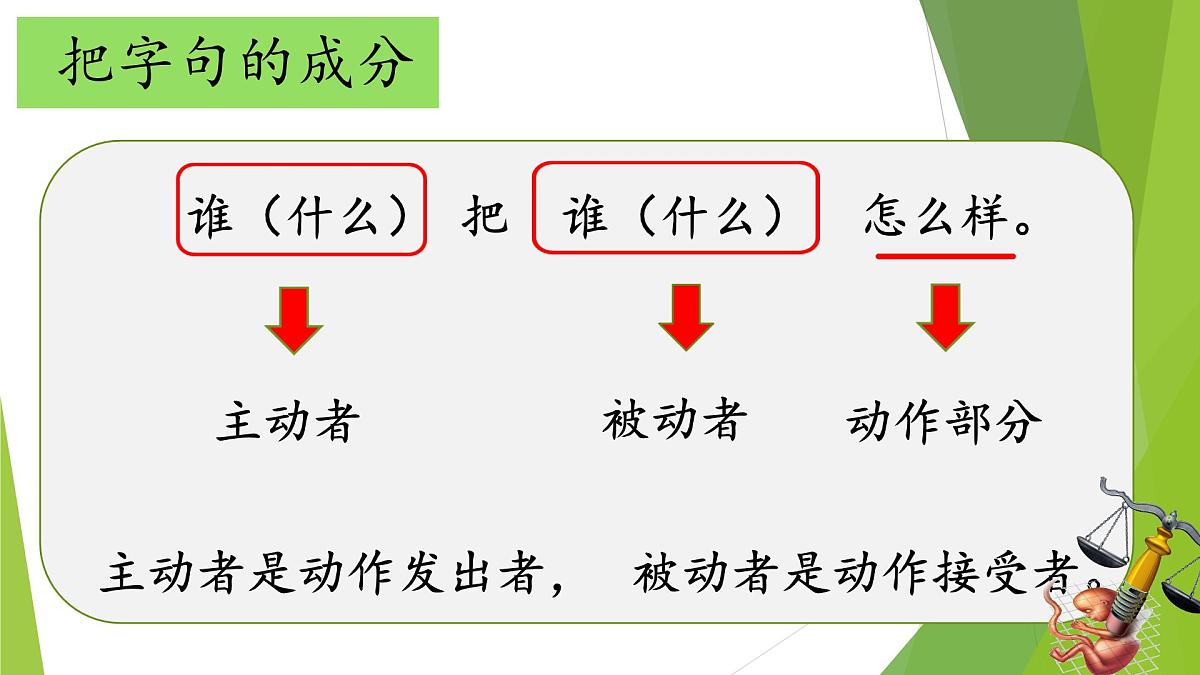 把字句的成分

谁（什么） 把 谁（什么） 怎么样。

主动者 被动者 动作部分

主动者是动作发出者， 被动者是动作接受者。